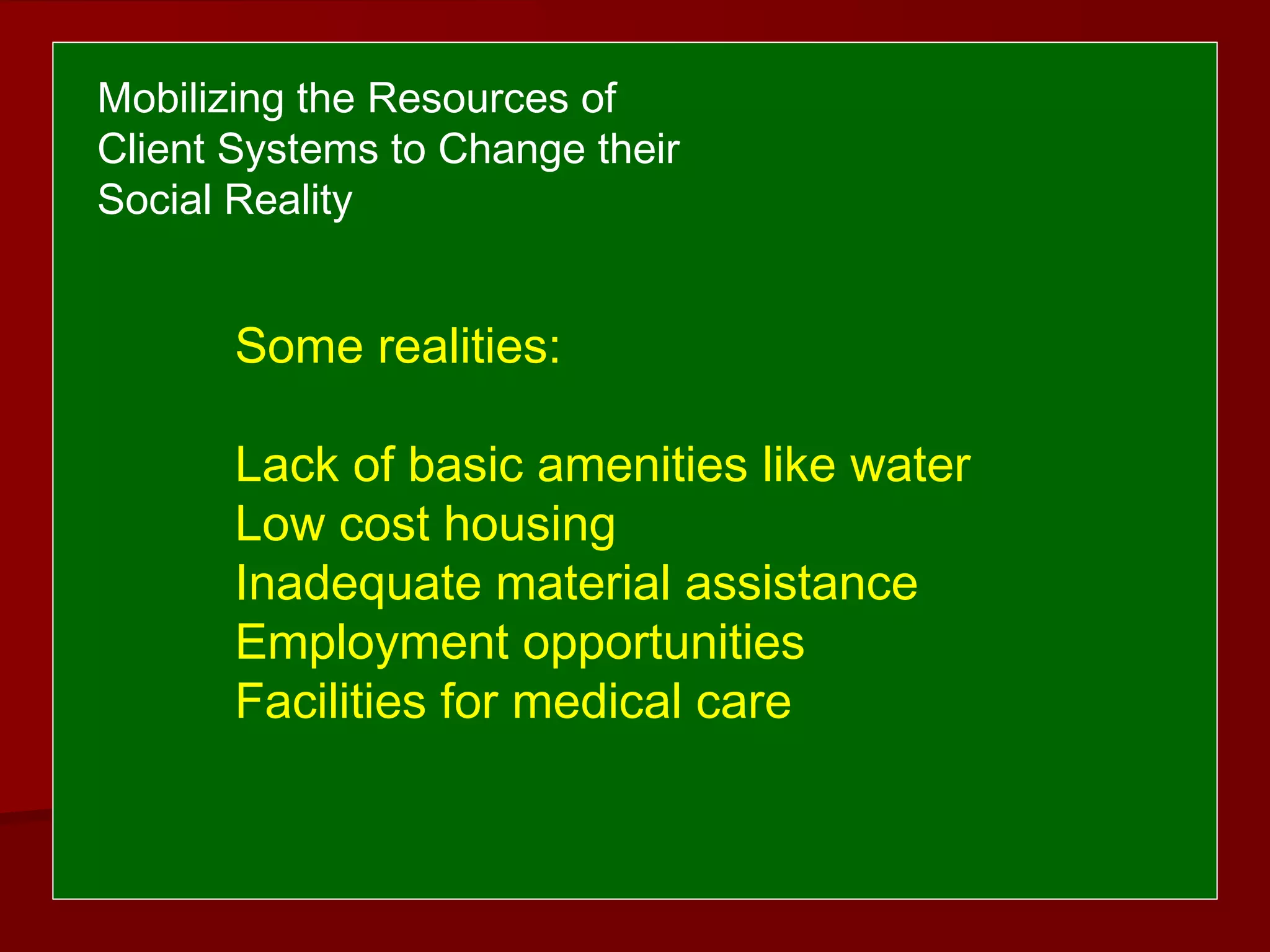 Mobilizing the Resources of Client Systems to Change their Social Reality

Some realities:

Lack of basic amenities like water
Low cost housing
Inadequate material assistance
Employment opportunities
Facilities for medical care